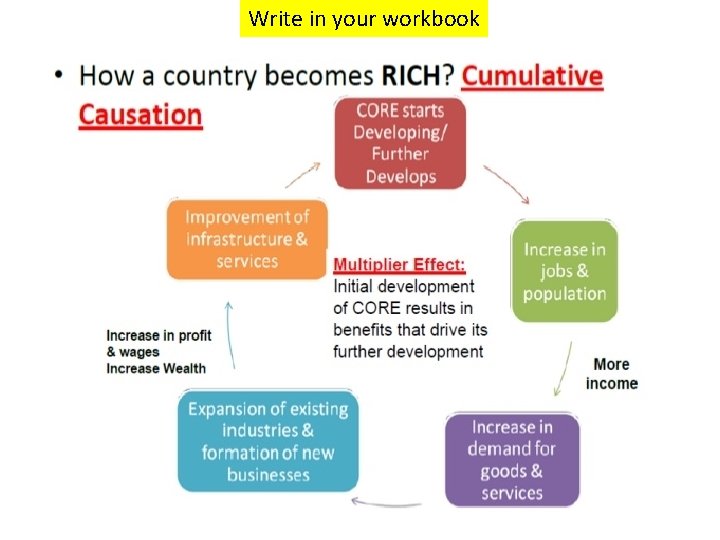 Write in your workbook

• How a country becomes RICH? Cumulative Causation

CORE starts Developing/ Further Develops

Increase in jobs & population

More income

Increase in demand for goods & services

Expansion of existing industries & formation of new businesses

Increase in profit & wages Increase Wealth

Improvement of infrastructure & services

Multiplier Effect: Initial development of CORE results in benefits that drive its further development